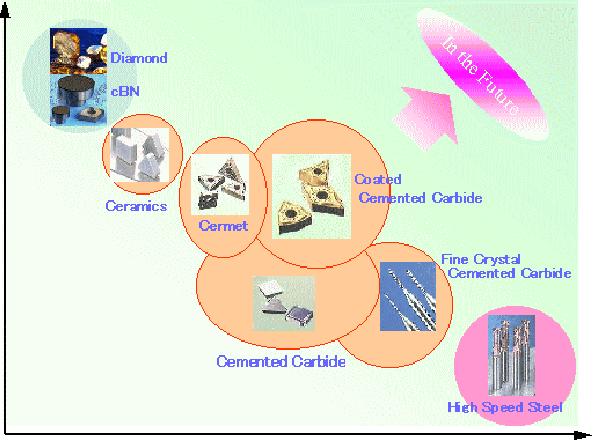 Diamond

cBN

In the Future

Ceramics

Cermet

Coated Cemented Carbide

Fine Crystal Cemented Carbide

Cemented Carbide

High Speed Steel